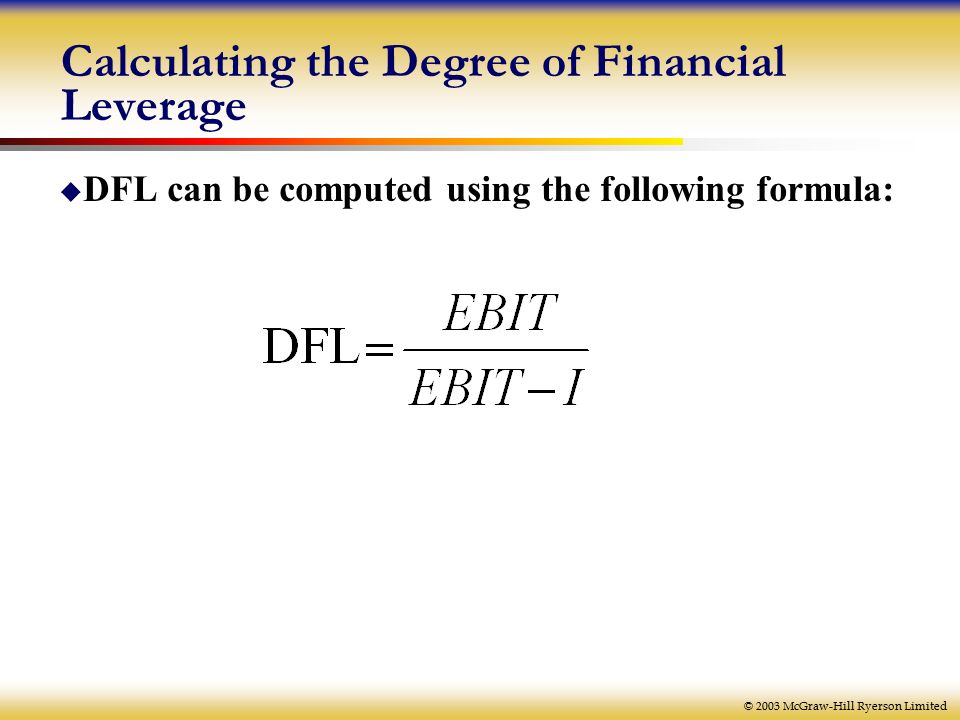 Calculating the Degree of Financial Leverage

◆DFL can be computed using the following formula:

$\text{DFL} = \frac{EBIT}{EBIT - I}$

© 2003 McGraw-Hill Ryerson Limited